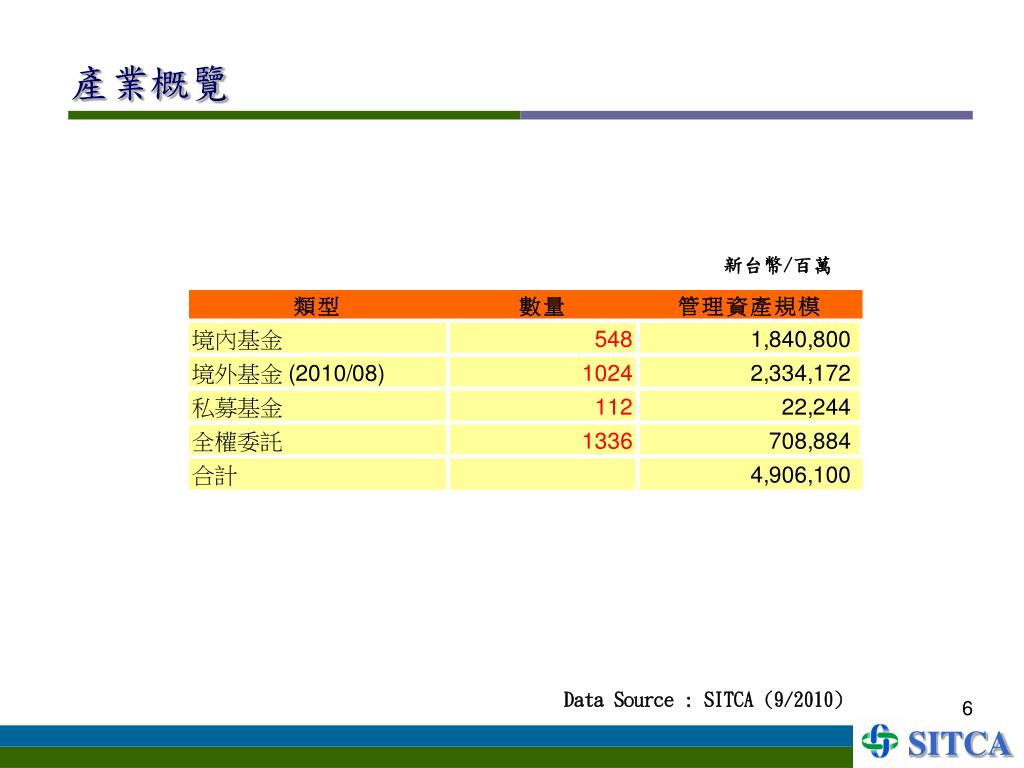 產業概覽

新台幣/百萬

| 類型 | 數量 | 管理資產規模 |
|---|---|---|
| 境內基金 | 548 | 1,840,800 |
| 境外基金 (2010/08) | 1024 | 2,334,172 |
| 私募基金 | 112 | 22,244 |
| 全權委託 | 1336 | 708,884 |
| 合計 | | 4,906,100 |

Data Source : SITCA (9/2010)

6

SITCA